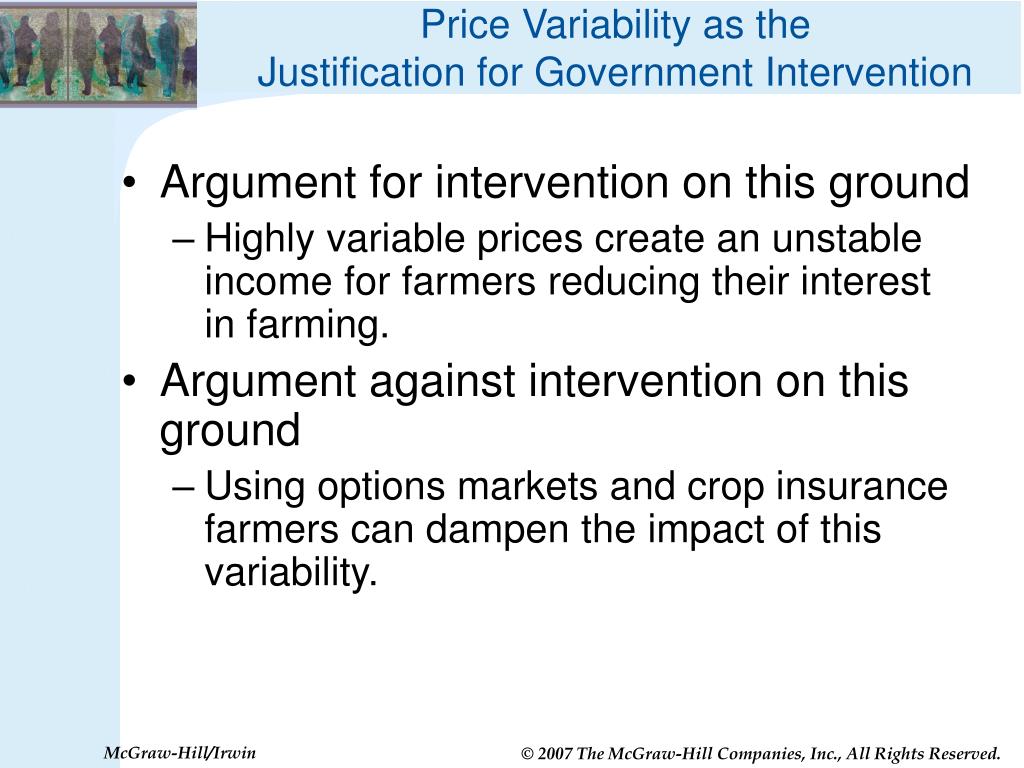 Price Variability as the Justification for Government Intervention

• Argument for intervention on this ground
– Highly variable prices create an unstable income for farmers reducing their interest in farming.

• Argument against intervention on this ground
– Using options markets and crop insurance farmers can dampen the impact of this variability.

McGraw-Hill/Irwin

© 2007 The McGraw-Hill Companies, Inc., All Rights Reserved.